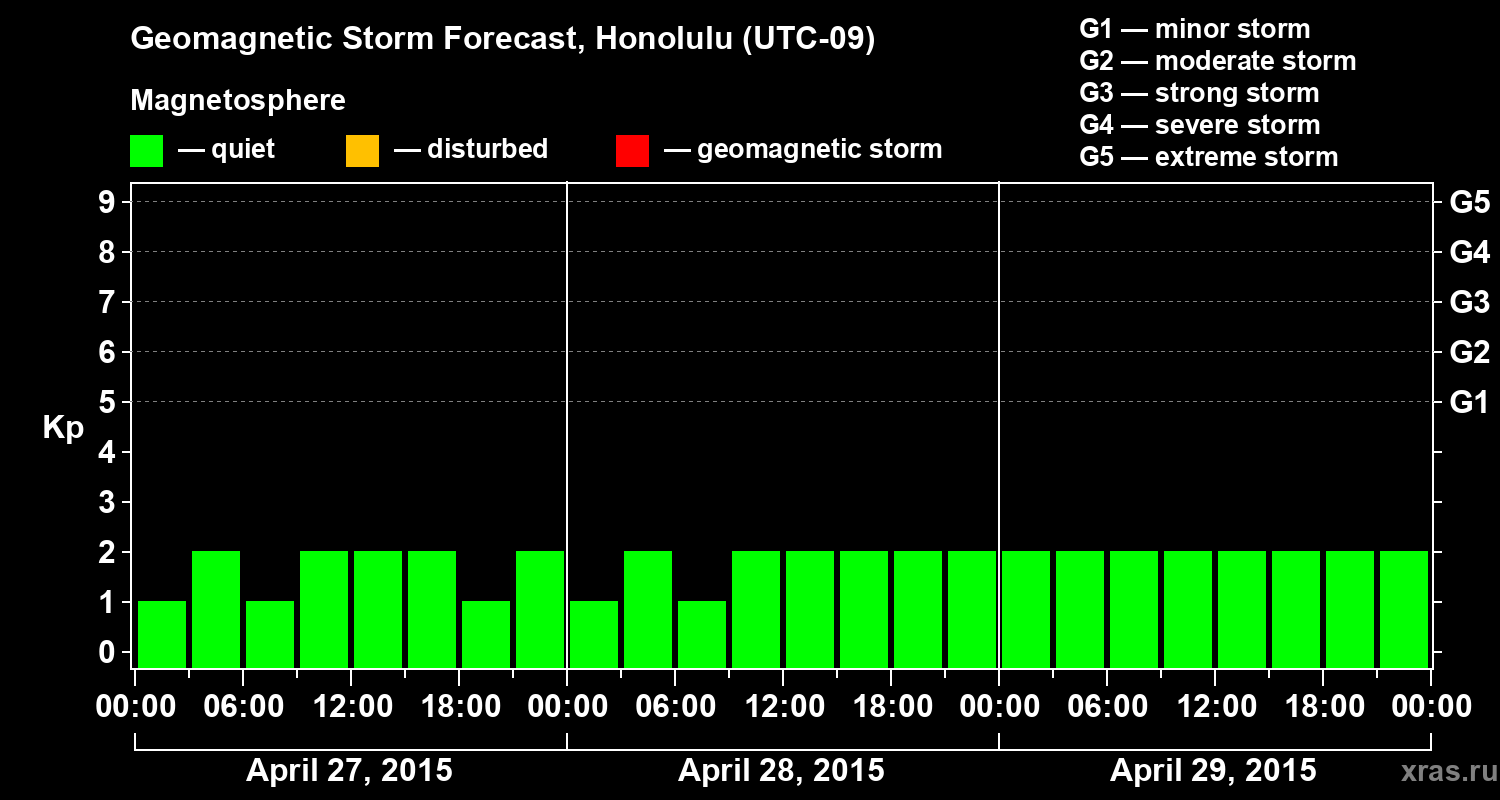 Geomagnetic Storm Forecast, Honolulu (UTC-09)

Magnetosphere

— quiet — disturbed — geomagnetic storm

G1 — minor storm
G2 — moderate storm
G3 — strong storm
G4 — severe storm
G5 — extreme storm

Kp

9 8 7 6 5 4 3 2 1 0

G5 G4 G3 G2 G1

00:00 06:00 12:00 18:00 00:00 06:00 12:00 18:00 00:00 06:00 12:00 18:00 00:00

April 27, 2015 April 28, 2015 April 29, 2015

xras.ru